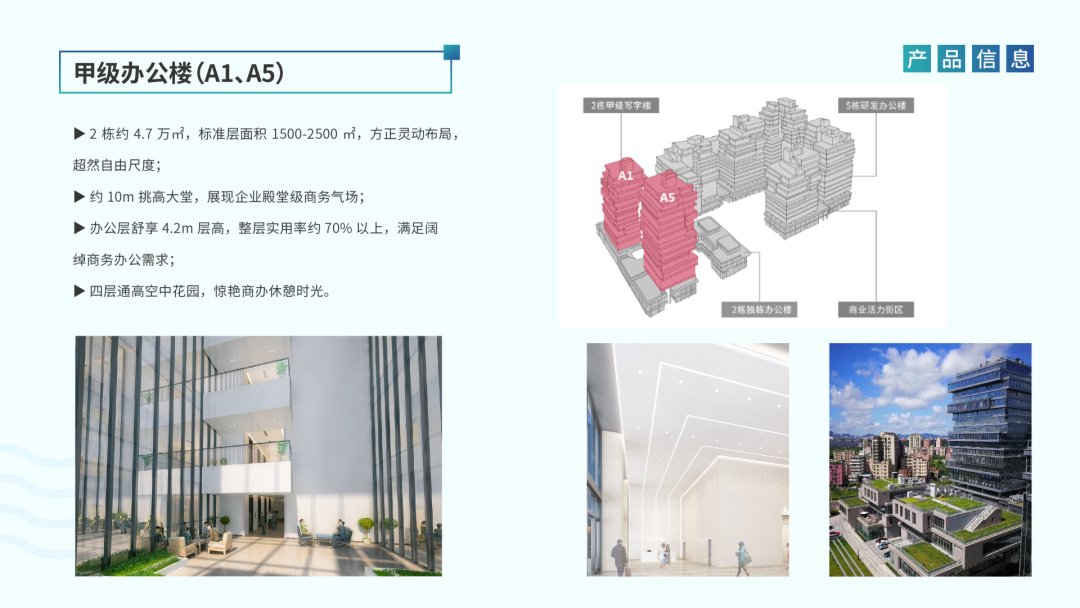 甲级办公楼（A1、A5）

产品信息

▶ 2 栋约 4.7 万㎡，标准层面积 1500-2500 ㎡，方正灵动布局，超然自由尺度；

▶ 约 10m 挑高大堂，展现企业殿堂级商务气场；

▶ 办公层舒享 4.2m 层高，整层实用率约 70% 以上，满足阔绰商务办公需求；

▶ 四层通高空中花园，惊艳商办休憩时光。

2栋甲级写字楼

5栋研发办公楼

A1

A5

2栋独栋办公楼

商业活力街区